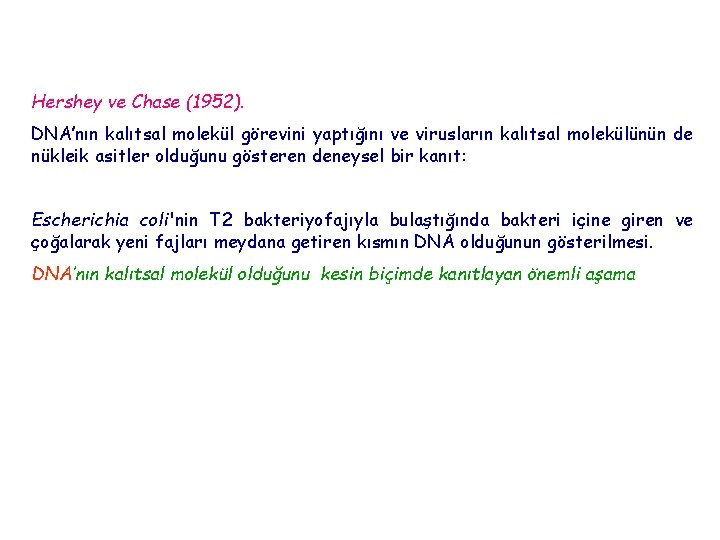 Hershey ve Chase (1952).

DNA'nın kalıtsal molekül görevini yaptığını ve virusların kalıtsal molekülünün de nükleik asitler olduğunu gösteren deneysel bir kanıt:

Escherichia coli'nin T2 bakteriyofajıyla bulaştığında bakteri içine giren ve çoğalarak yeni fajları meydana getiren kısmın DNA olduğunun gösterilmesi.

DNA'nın kalıtsal molekül olduğunu kesin biçimde kanıtlayan önemli aşama